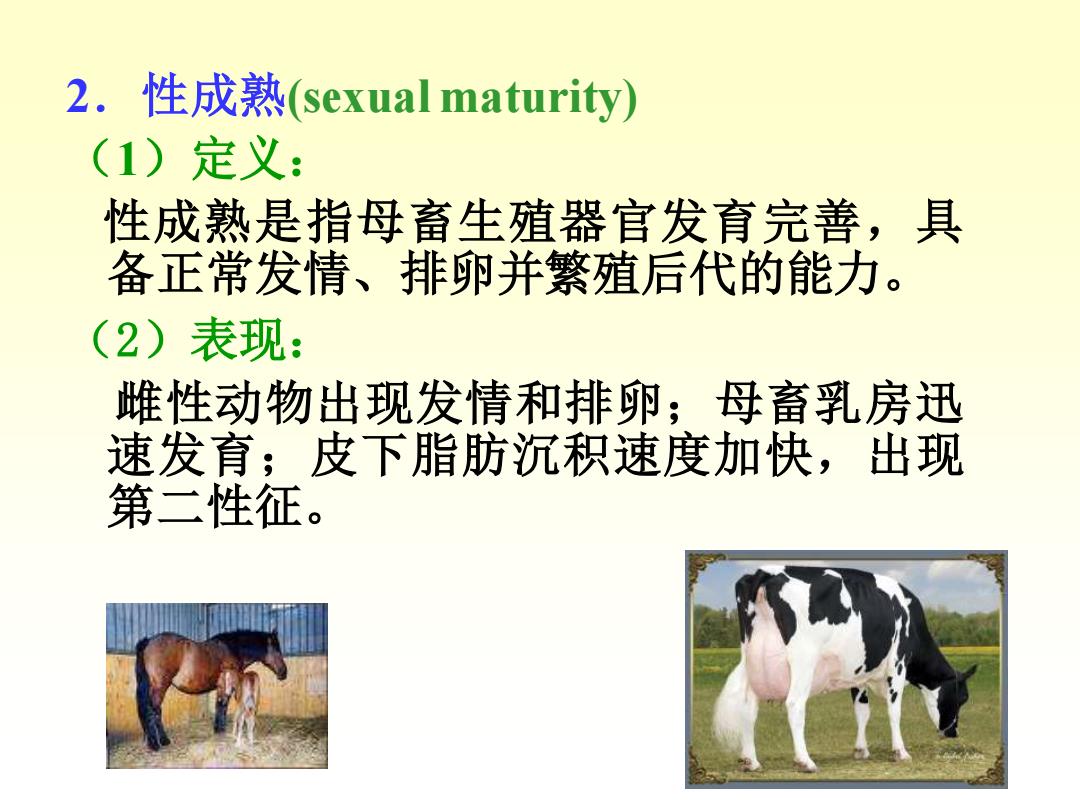 2．性成熟(sexual maturity)

（1）定义：

性成熟是指母畜生殖器官发育完善，具备正常发情、排卵并繁殖后代的能力。

（2）表现：

雌性动物出现发情和排卵；母畜乳房迅速发育；皮下脂肪沉积速度加快，出现第二性征。